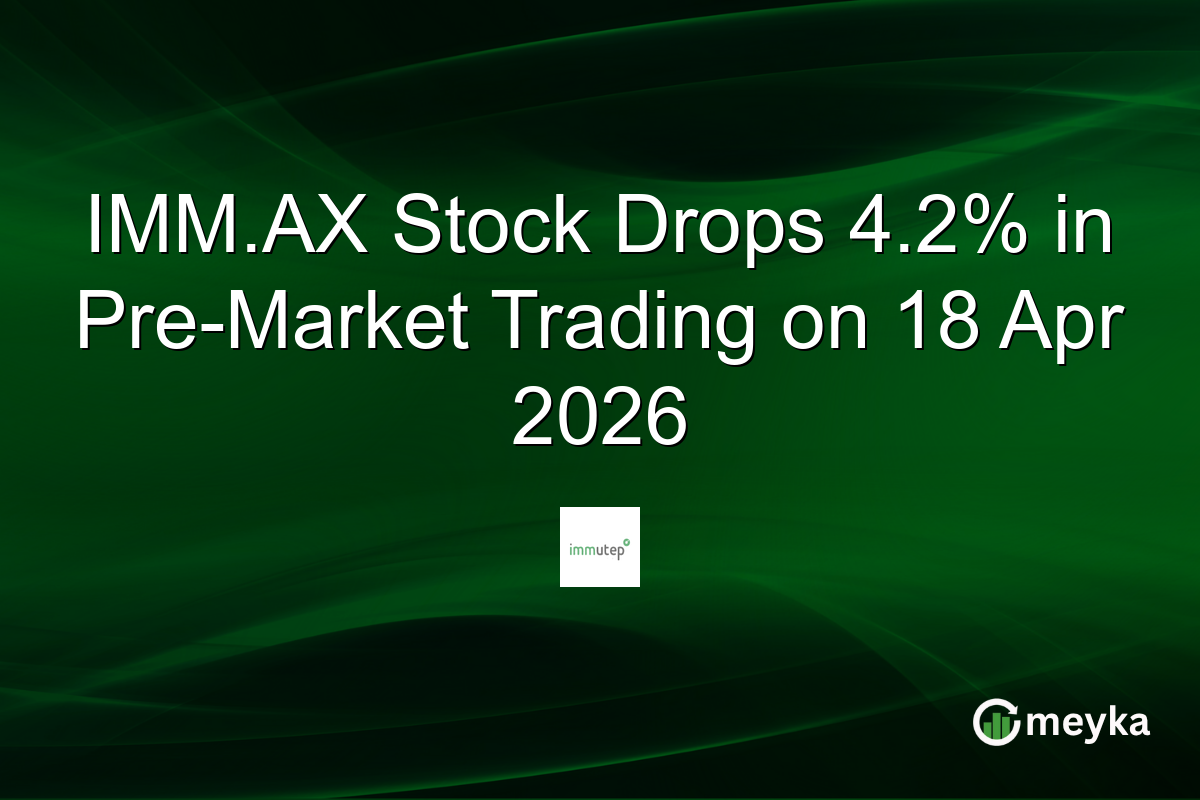 IMM.AX Stock Drops 4.2% in Pre-Market Trading on 18 Apr 2026

immutep

meyka